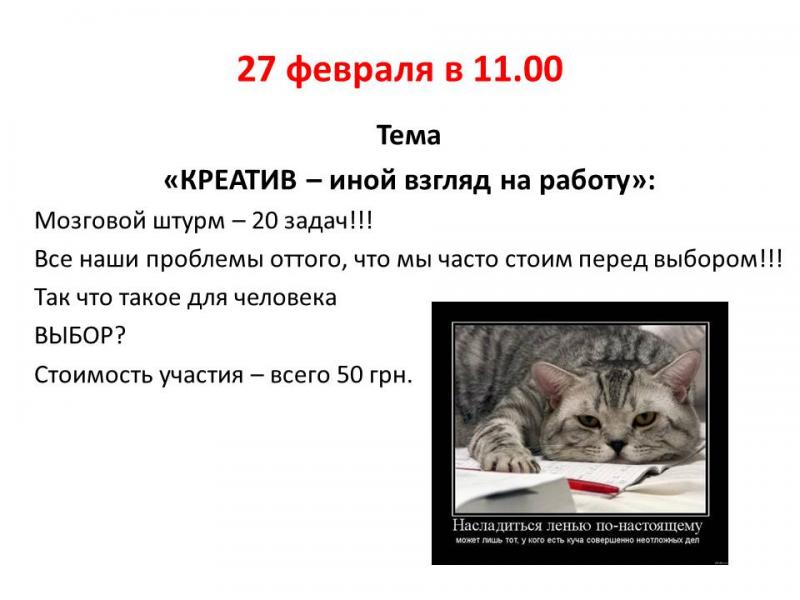 27 февраля в 11.00

Тема

«КРЕАТИВ – иной взгляд на работу»:

Мозговой штурм – 20 задач!!!

Все наши проблемы оттого, что мы часто стоим перед выбором!!!

Так что такое для человека

ВЫБОР?

Стоимость участия – всего 50 грн.

Насладиться ленью по-настоящему

может лишь тот, у кого есть куча совершенно неотложных дел